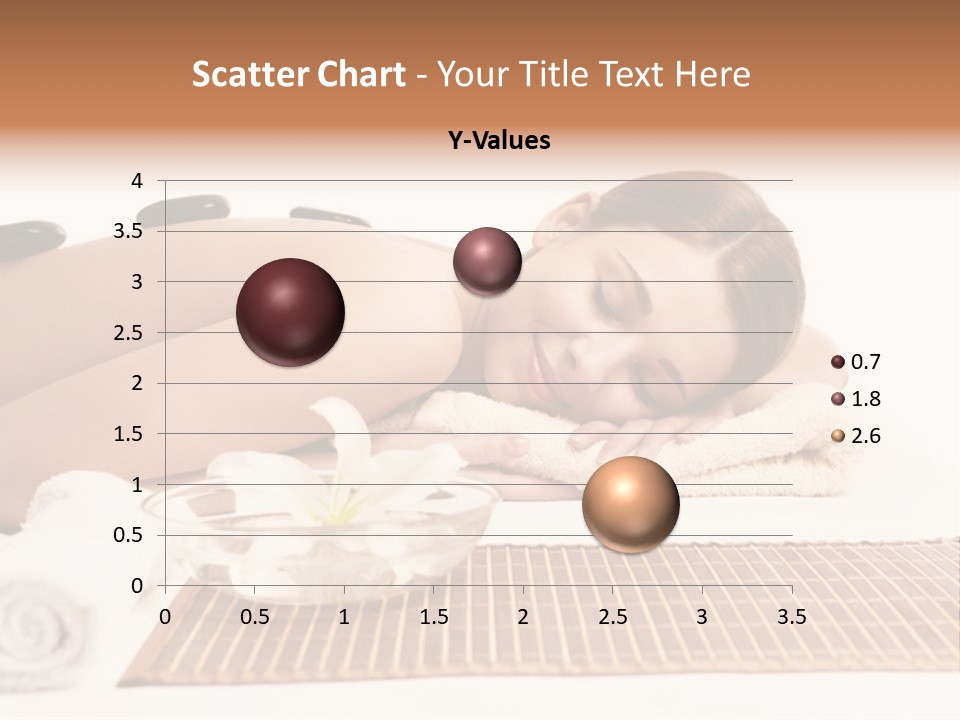 Scatter Chart - Your Title Text Here

Y-Values

4
3.5
3
2.5
2
1.5
1
0.5
0

0 0.5 1 1.5 2 2.5 3 3.5

0.7
1.8
2.6